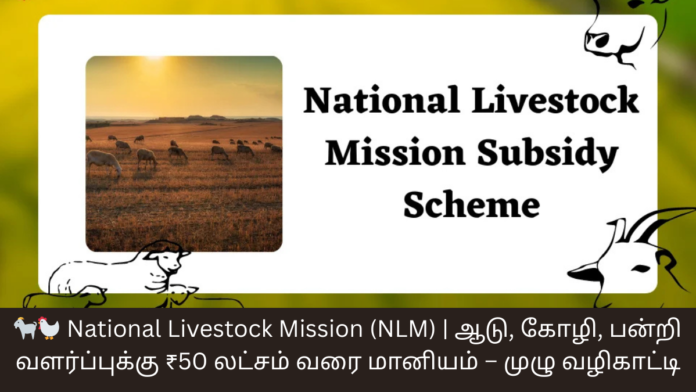 National Livestock Mission Subsidy Scheme

🐐🐓 National Livestock Mission (NLM) | ஆடு, கோழி, பன்றி வளர்ப்புக்கு ₹50 லட்சம் வரை மானியம் – முழு வழிகாட்டி